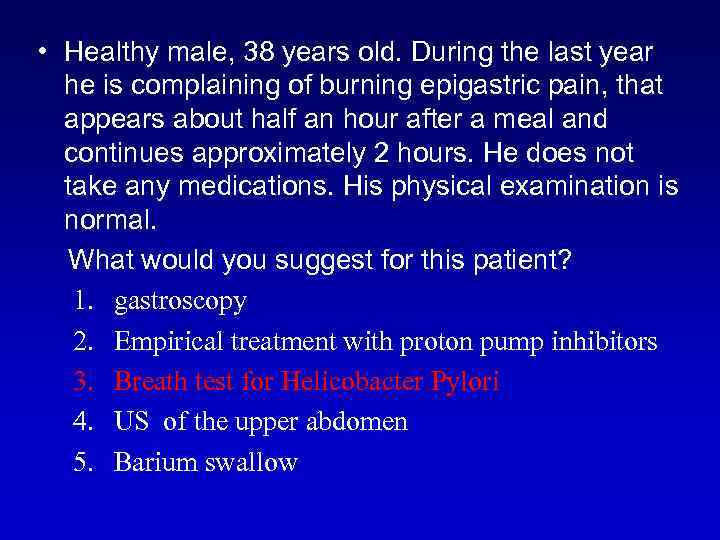 • Healthy male, 38 years old. During the last year he is complaining of burning epigastric pain, that appears about half an hour after a meal and continues approximately 2 hours. He does not take any medications. His physical examination is normal.

What would you suggest for this patient?

1. gastroscopy
2. Empirical treatment with proton pump inhibitors
3. Breath test for Helicobacter Pylori
4. US of the upper abdomen
5. Barium swallow